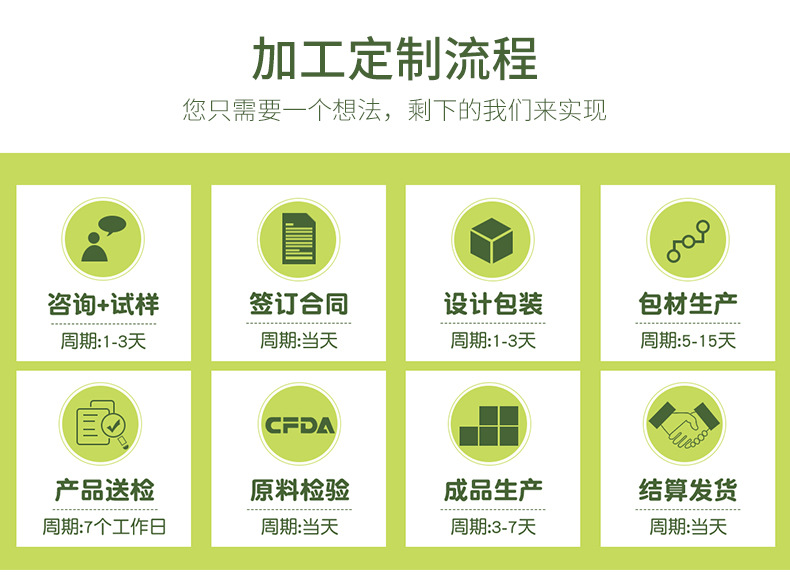 加工定制流程

您只需要一个想法，剩下的我们来实现

咨询+试样
周期:1-3天

签订合同
周期:当天

设计包装
周期:1-3天

包材生产
周期:5-15天

产品送检
周期:7个工作日

CFDA
原料检验
周期:当天

成品生产
周期:3-7天

结算发货
周期:当天